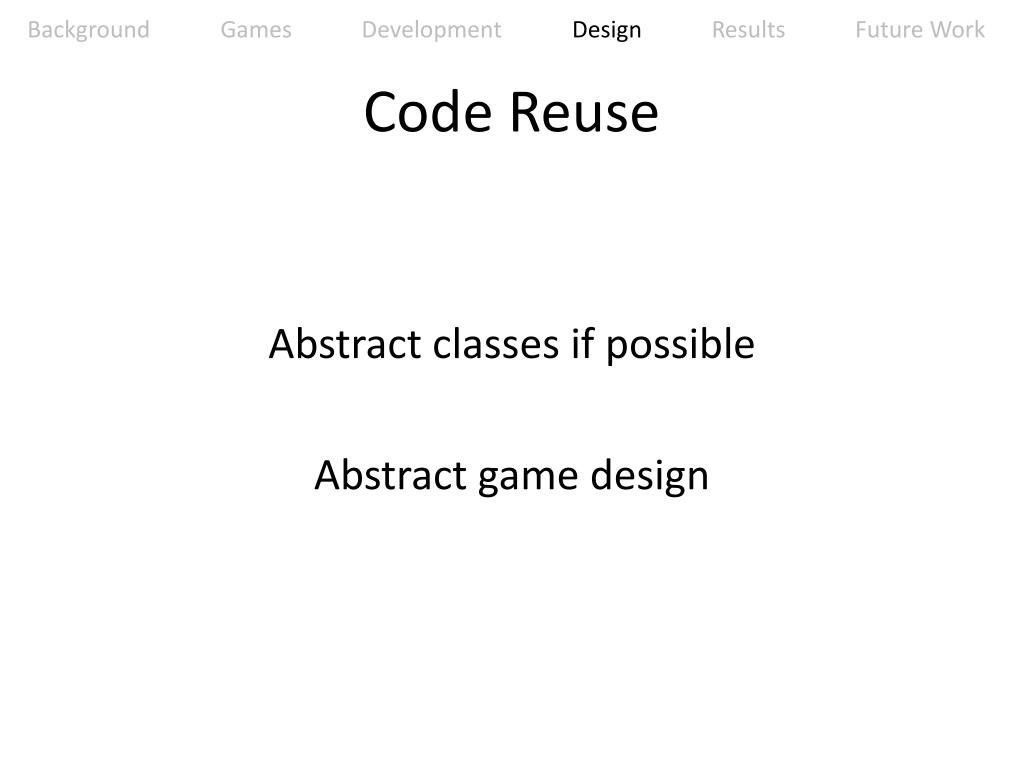 Background Games Development Design Results Future Work

Code Reuse

Abstract classes if possible

Abstract game design